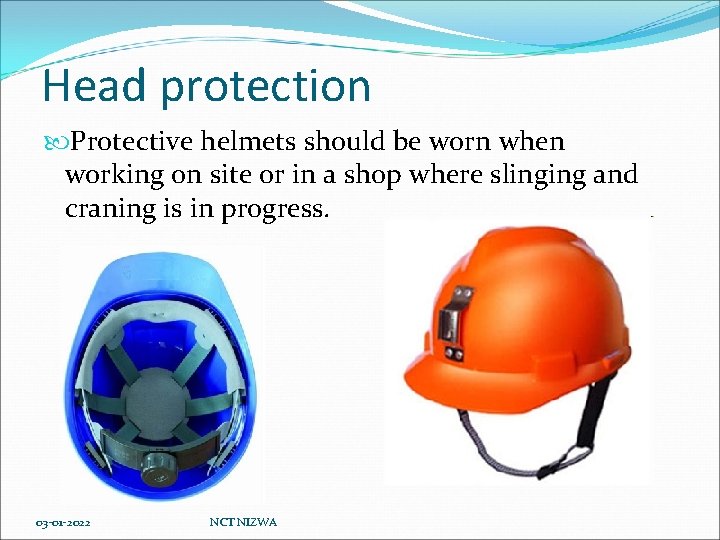 Head protection

Protective helmets should be worn when working on site or in a shop where slinging and craning is in progress.

03-01-2022

NCT NIZWA